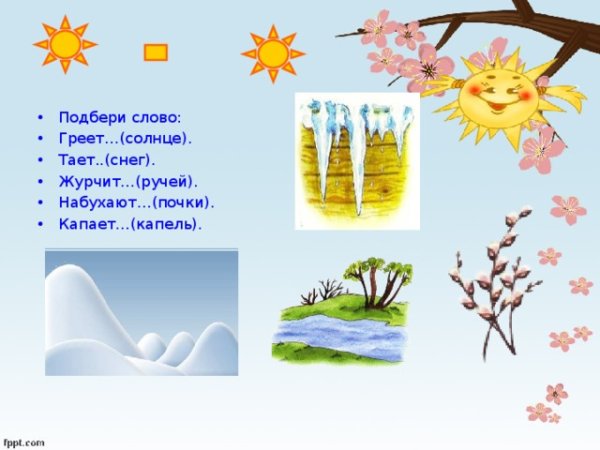 • Подбери слово:
• Греет…(солнце).
• Тает..(снег).
• Журчит…(ручей).
• Набухают…(почки).
• Капает…(капель).

fppt.com